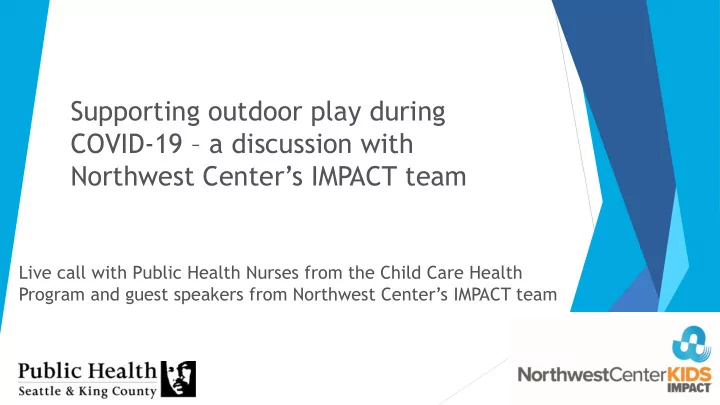 Supporting outdoor play during COVID-19 – a discussion with Northwest Center's IMPACT team

Live call with Public Health Nurses from the Child Care Health Program and guest speakers from Northwest Center's IMPACT team

Public Health
Seattle & King County

NorthwestCenterKIDS
IMPACT